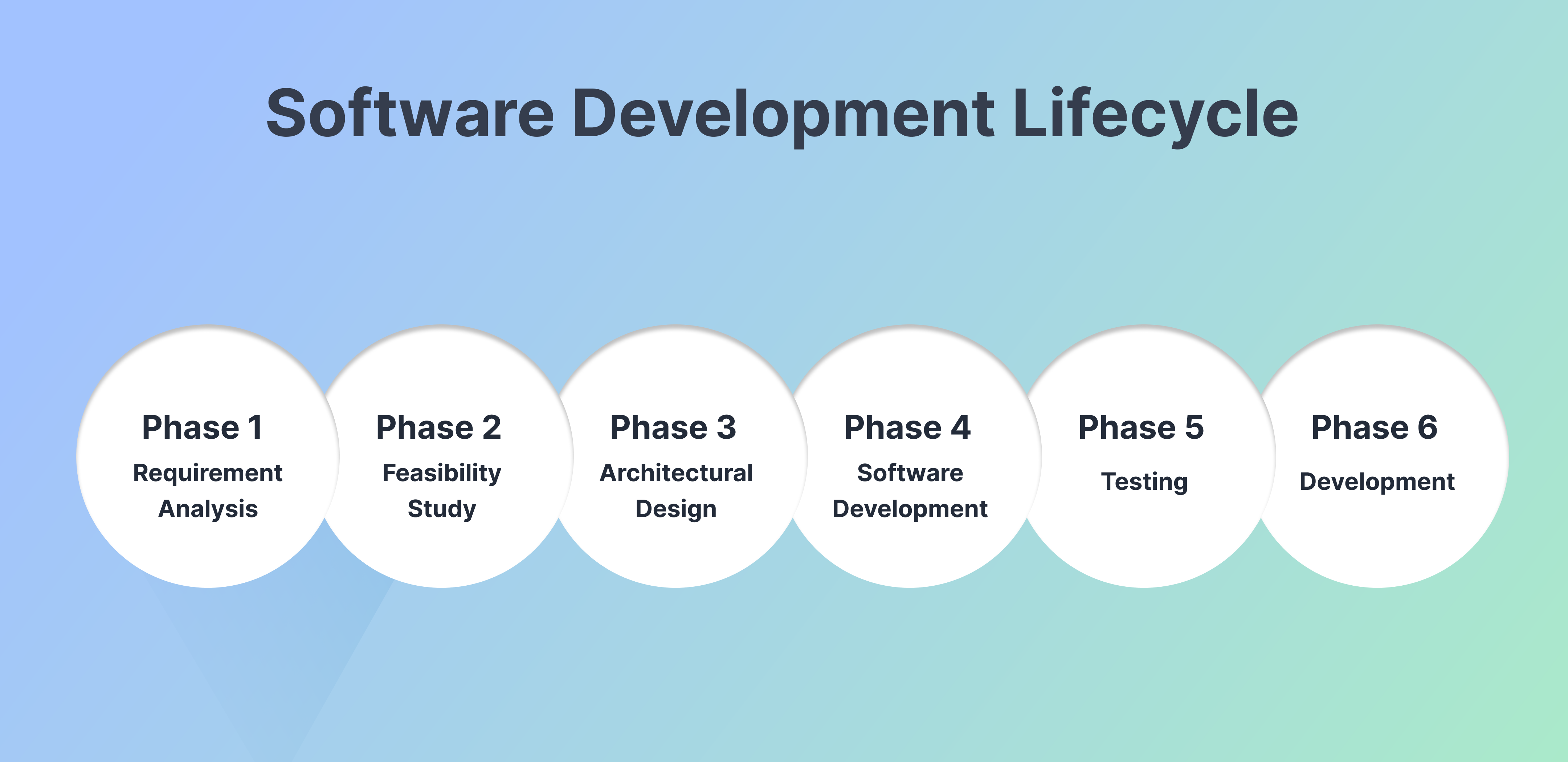 Software Development Lifecycle

Phase 1
Requirement Analysis

Phase 2
Feasibility Study

Phase 3
Architectural Design

Phase 4
Software Development

Phase 5
Testing

Phase 6
Development